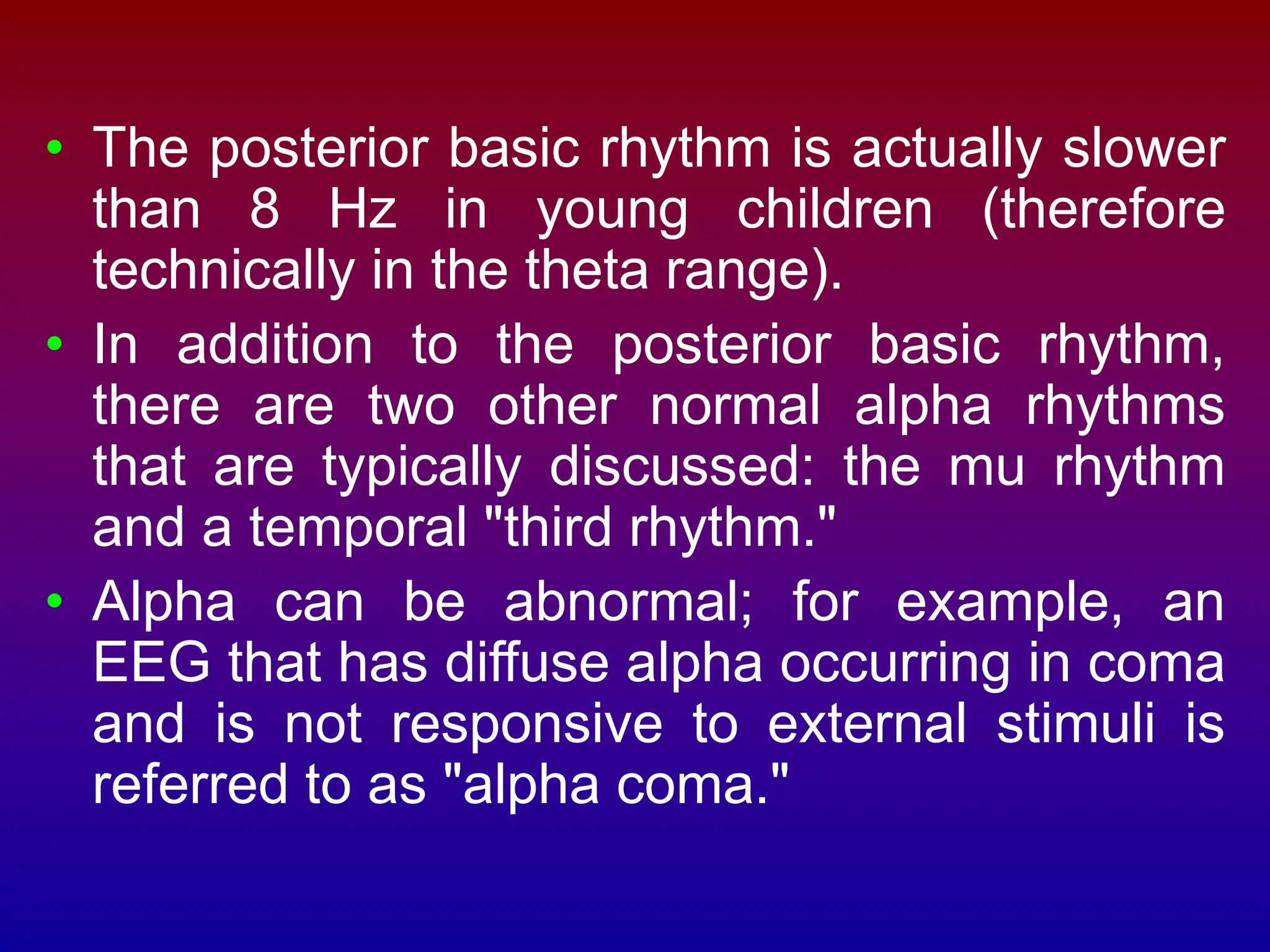 • The posterior basic rhythm is actually slower than 8 Hz in young children (therefore technically in the theta range).

• In addition to the posterior basic rhythm, there are two other normal alpha rhythms that are typically discussed: the mu rhythm and a temporal "third rhythm."

• Alpha can be abnormal; for example, an EEG that has diffuse alpha occurring in coma and is not responsive to external stimuli is referred to as "alpha coma."